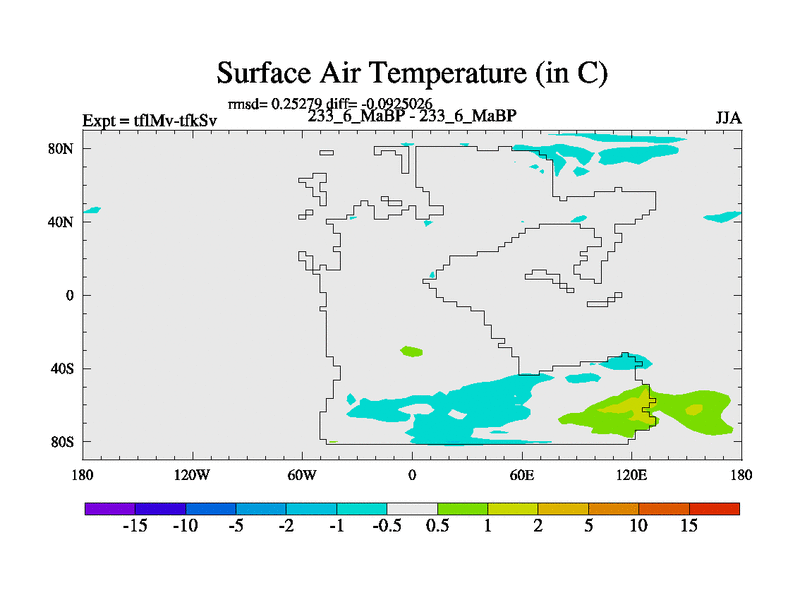 Surface Air Temperature (in C)

rmsd= 0.25279 diff= -0.0925026

Expt = tflMv-tfkSv

233_6_MaBP - 233_6_MaBP

JJA

80N

40N

0

40S

80S

180 120W 60W 0 60E 120E 180

-15 -10 -5 -2 -1 -0.5 0.5 1 2 5 10 15